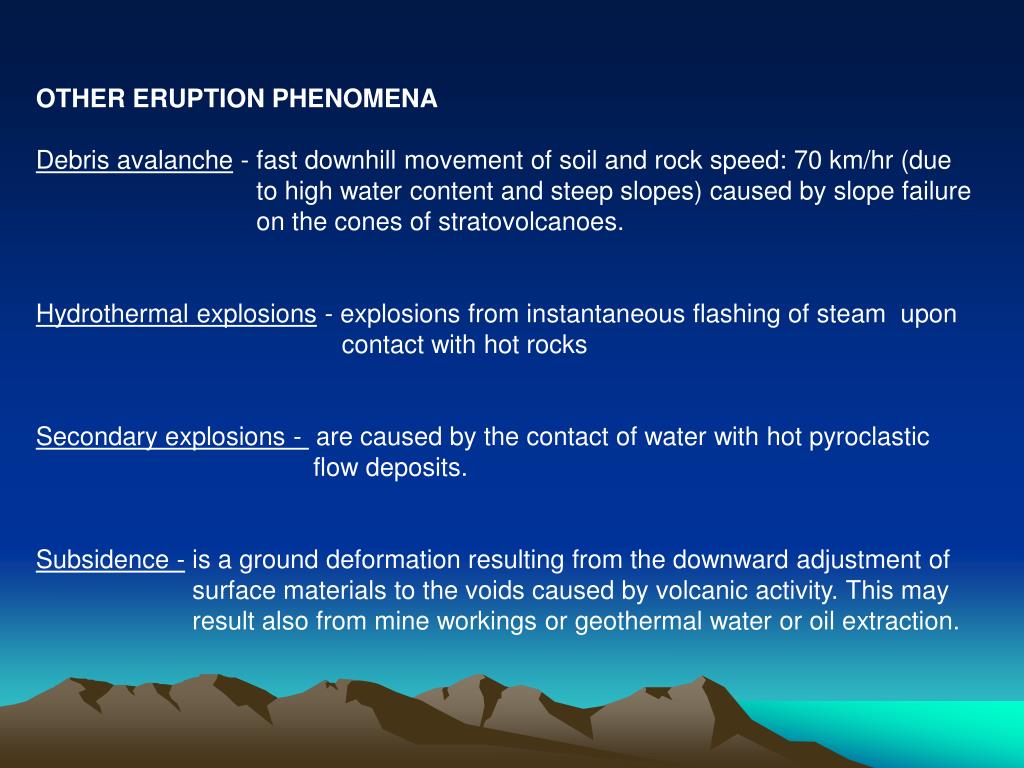 OTHER ERUPTION PHENOMENA

Debris avalanche - fast downhill movement of soil and rock speed: 70 km/hr (due to high water content and steep slopes) caused by slope failure on the cones of stratovolcanoes.

Hydrothermal explosions - explosions from instantaneous flashing of steam upon contact with hot rocks

Secondary explosions - are caused by the contact of water with hot pyroclastic flow deposits.

Subsidence - is a ground deformation resulting from the downward adjustment of surface materials to the voids caused by volcanic activity. This may result also from mine workings or geothermal water or oil extraction.